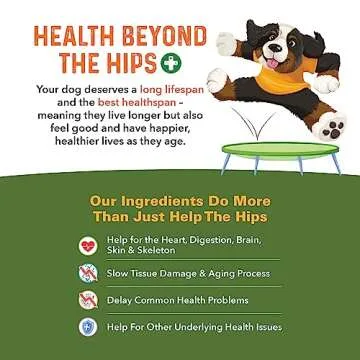 HEALTH BEYOND THE HIPS

Your dog deserves a long lifespan and the best healthspan – meaning they live longer but also feel good and have happier, healthier lives as they age.

Our Ingredients Do More Than Just Help The Hips

Help for the Heart, Digestion, Brain, Skin & Skeleton

Slow Tissue Damage & Aging Process

Delay Common Health Problems

Help For Other Underlying Health Issues